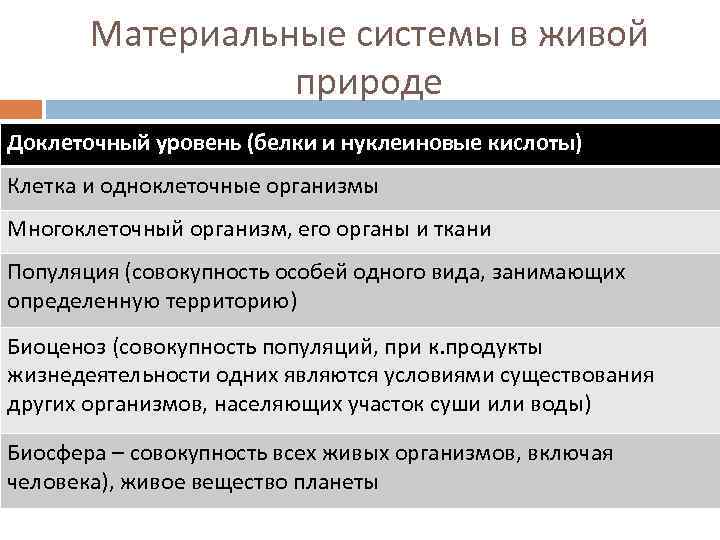 Материальные системы в живой природе

| Доклеточный уровень (белки и нуклеиновые кислоты) |
|---|
| Клетка и одноклеточные организмы |
| Многоклеточный организм, его органы и ткани |
| Популяция (совокупность особей одного вида, занимающих определенную территорию) |
| Биоценоз (совокупность популяций, при к.продукты жизнедеятельности одних являются условиями существования других организмов, населяющих участок суши или воды) |
| Биосфера – совокупность всех живых организмов, включая человека), живое вещество планеты |